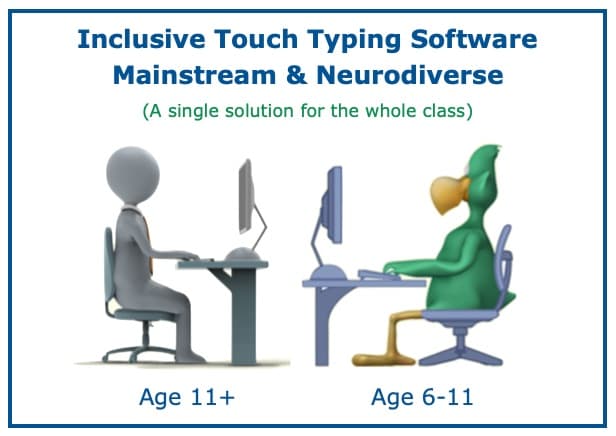 Inclusive Touch Typing Software
Mainstream & Neurodiverse

(A single solution for the whole class)

Age 11+

Age 6-11